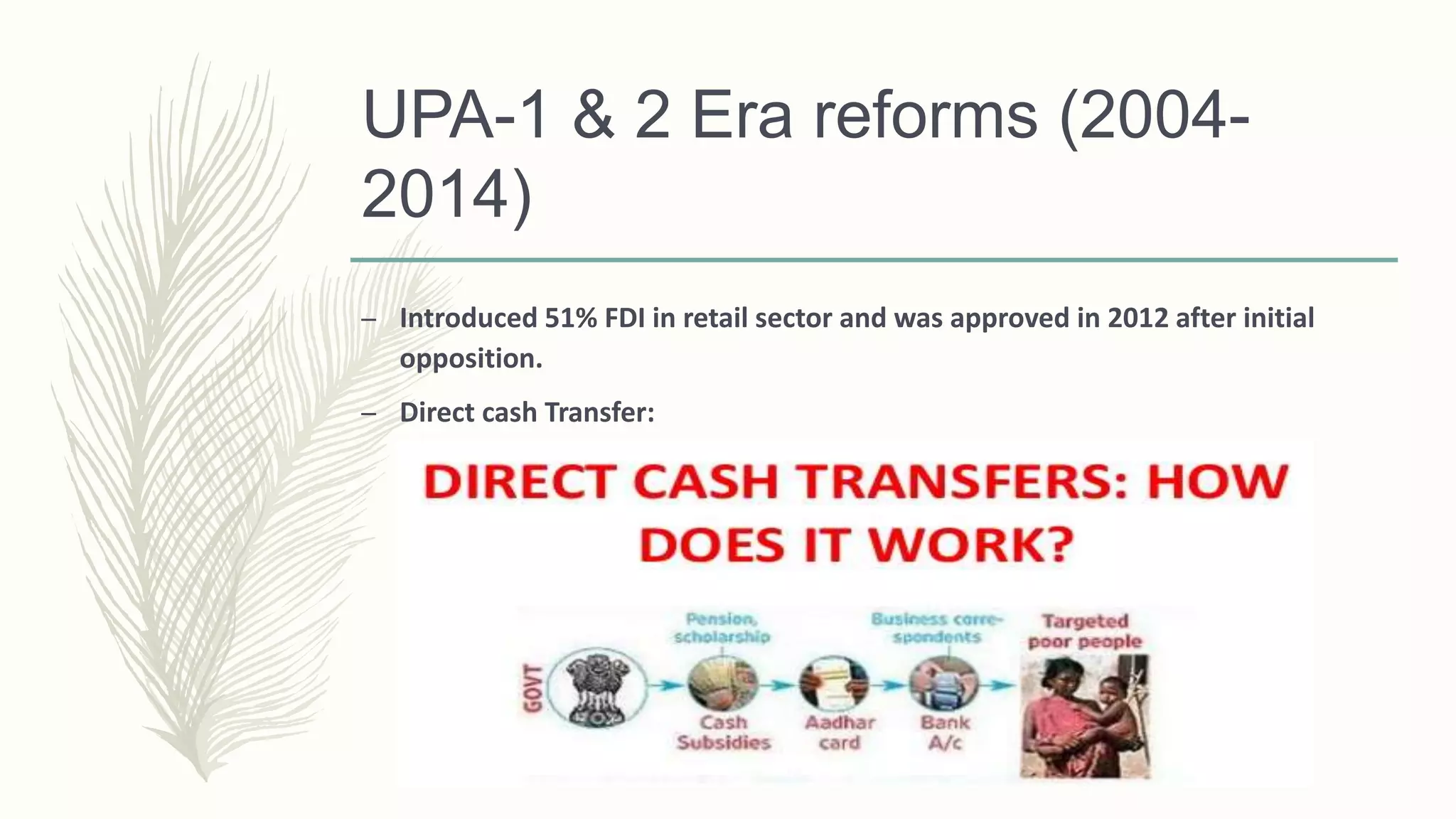 UPA-1 & 2 Era reforms (2004-2014)

– Introduced 51% FDI in retail sector and was approved in 2012 after initial opposition.

– Direct cash Transfer:

DIRECT CASH TRANSFERS: HOW DOES IT WORK?

GOVT

Pension, scholarship

Cash Subsidies

Aadhar card

Business correspondents

Bank A/c

Targeted poor people